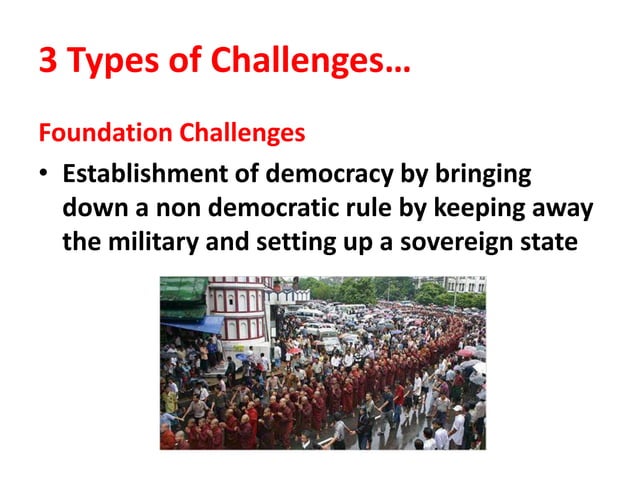 3 Types of Challenges…

Foundation Challenges

• Establishment of democracy by bringing down a non democratic rule by keeping away the military and setting up a sovereign state